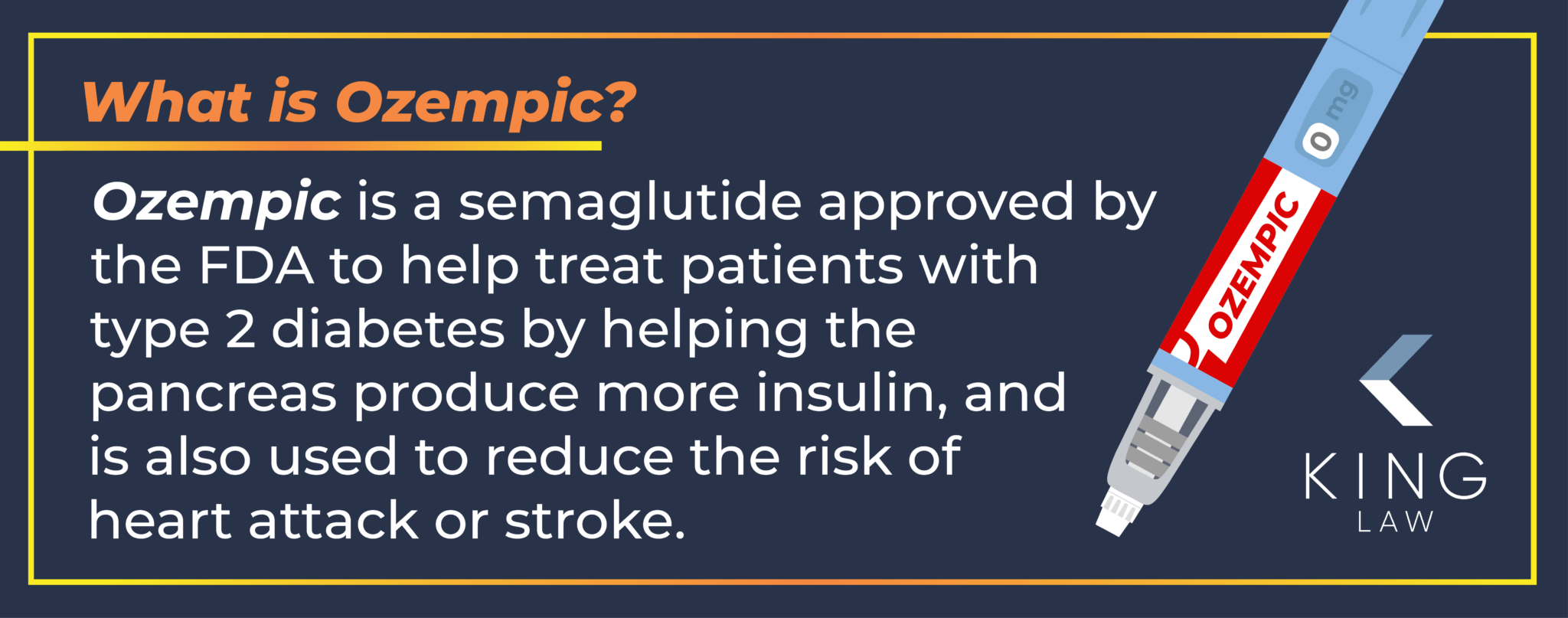 What is Ozempic?

Ozempic is a semaglutide approved by the FDA to help treat patients with type 2 diabetes by helping the pancreas produce more insulin, and is also used to reduce the risk of heart attack or stroke.

0 mg

OZEMPIC

KING
LAW